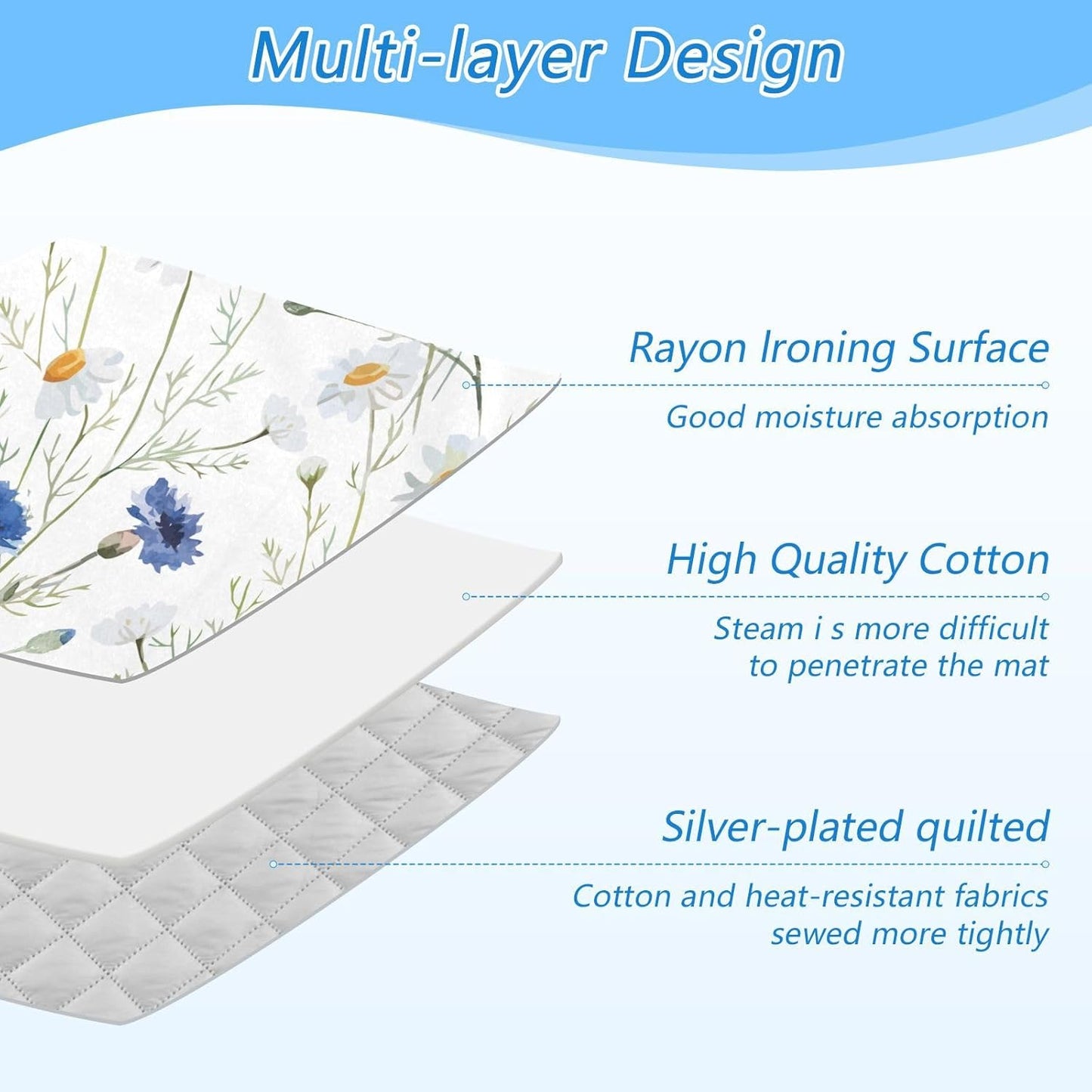 Multi-layer Design

Rayon Ironing Surface

Good moisture absorption

High Quality Cotton

Steam i s more difficult to penetrate the mat

Silver-plated quilted

Cotton and heat-resistant fabrics sewed more tightly